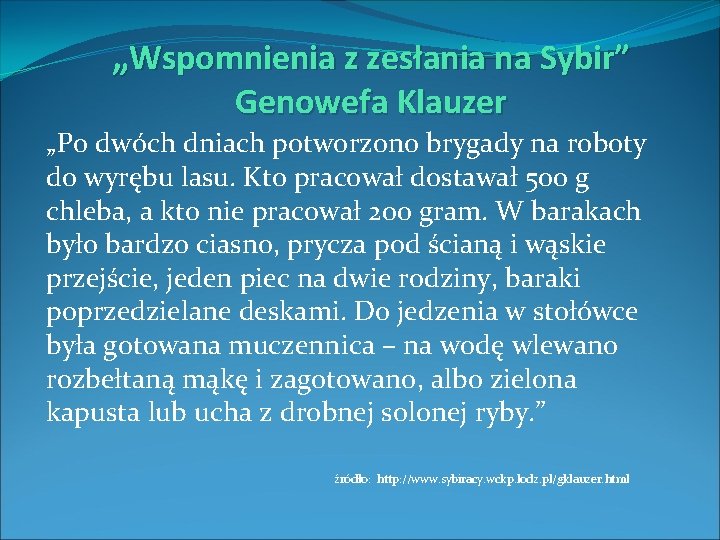 „Wspomnienia z zesłania na Sybir” Genowefa Klauzer

„Po dwóch dniach potworzono brygady na roboty do wyrębu lasu. Kto pracował dostawał 500 g chleba, a kto nie pracował 200 gram. W barakach było bardzo ciasno, prycza pod ścianą i wąskie przejście, jeden piec na dwie rodziny, baraki poprzedzielane deskami. Do jedzenia w stołówce była gotowana muczennica – na wodę wlewano rozbełtaną mąkę i zagotowano, albo zielona kapusta lub ucha z drobnej solonej ryby.”

źródło: http://www.sybiracy.wckp.lodz.pl/gklauzer.html